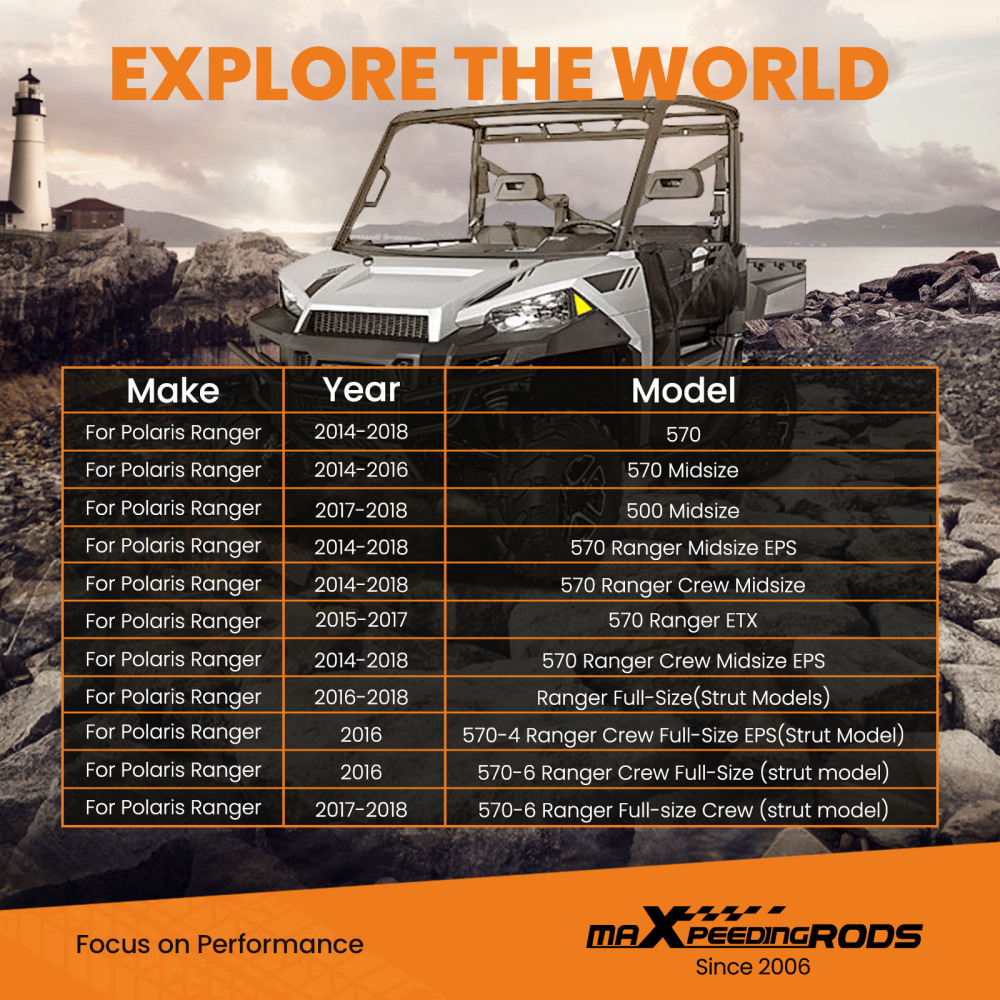 EXPLORE THE WORLD

| Make | Year | Model |
|---|---|---|
| For Polaris Ranger | 2014-2018 | 570 |
| For Polaris Ranger | 2014-2016 | 570 Midsize |
| For Polaris Ranger | 2017-2018 | 500 Midsize |
| For Polaris Ranger | 2014-2018 | 570 Ranger Midsize EPS |
| For Polaris Ranger | 2014-2018 | 570 Ranger Crew Midsize |
| For Polaris Ranger | 2015-2017 | 570 Ranger ETX |
| For Polaris Ranger | 2014-2018 | 570 Ranger Crew Midsize EPS |
| For Polaris Ranger | 2016-2018 | Ranger Full-Size(Strut Models) |
| For Polaris Ranger | 2016 | 570-4 Ranger Crew Full-Size EPS(Strut Model) |
| For Polaris Ranger | 2016 | 570-6 Ranger Crew Full-Size (strut model) |
| For Polaris Ranger | 2017-2018 | 570-6 Ranger Full-size Crew (strut model) |

Focus on Performance

maXpeedingRODS
Since 2006